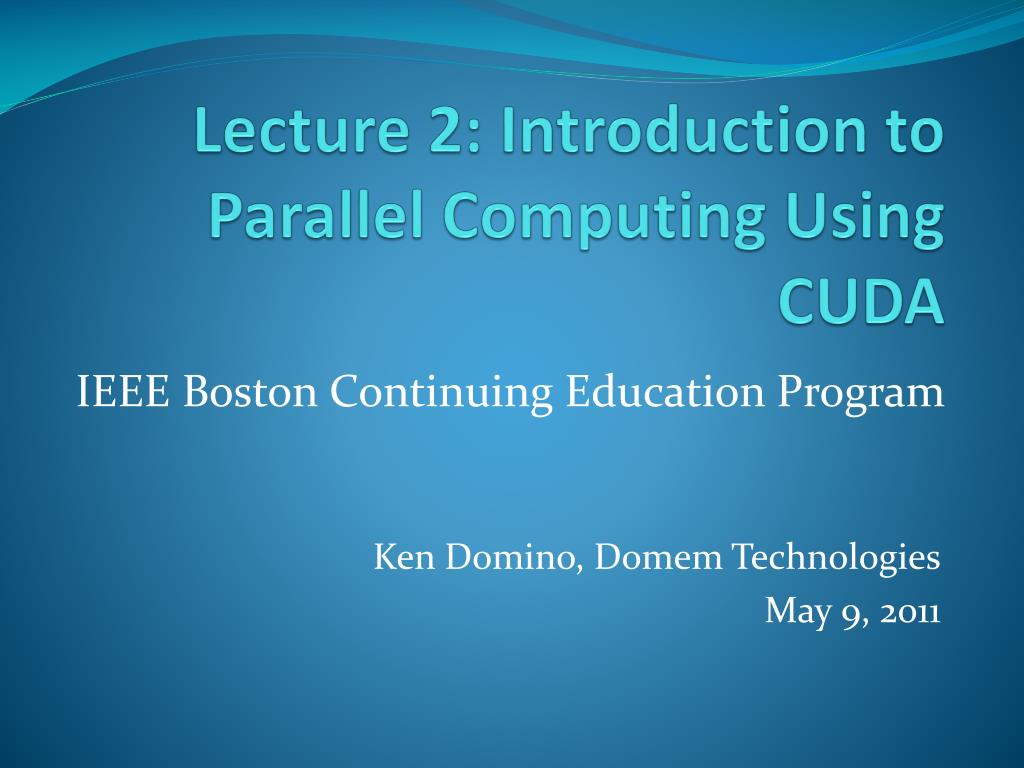 Lecture 2: Introduction to Parallel Computing Using CUDA

IEEE Boston Continuing Education Program

Ken Domino, Domem Technologies
May 9, 2011